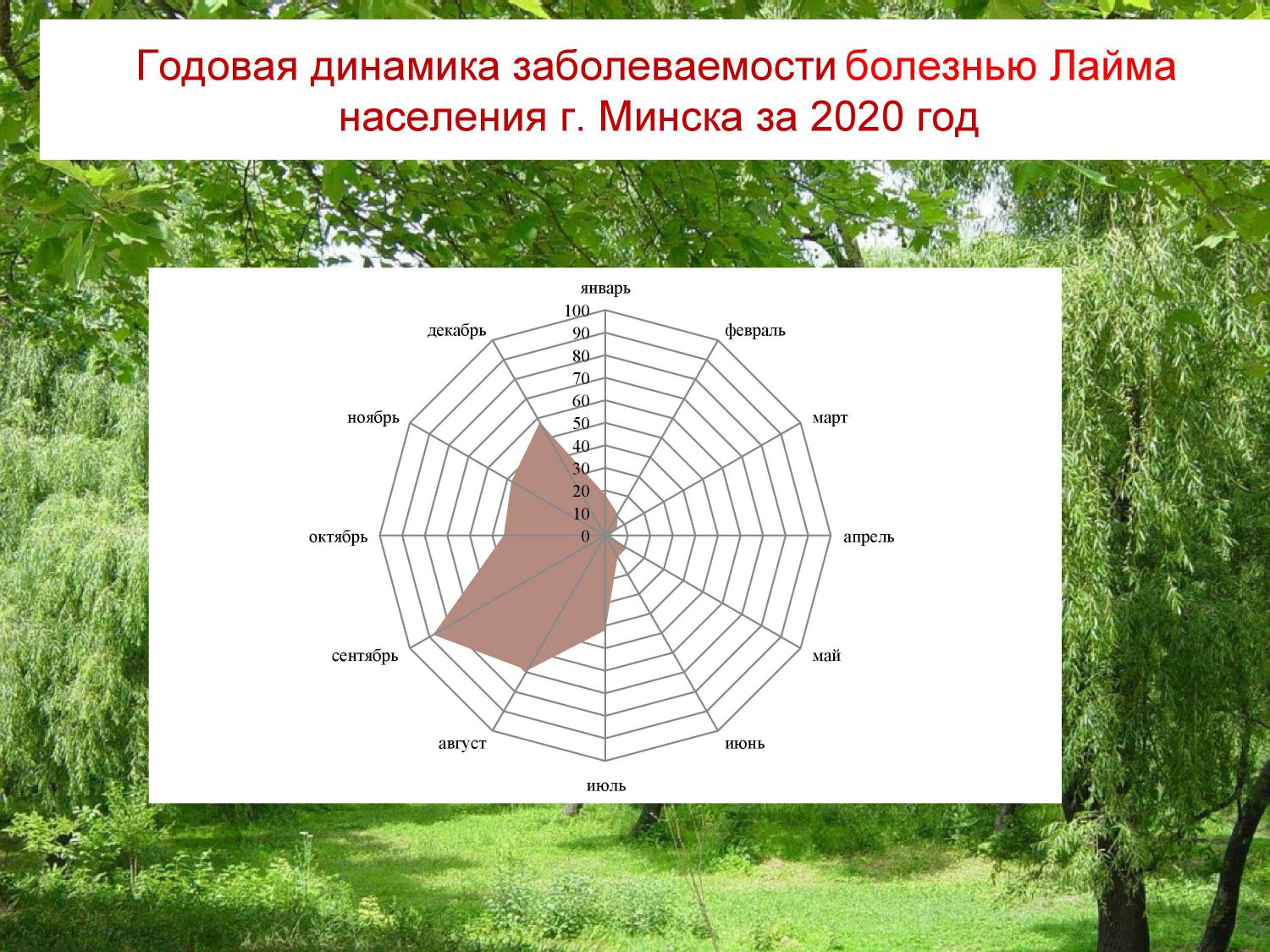 Годовая динамика заболеваемости болезнью Лайма населения г. Минска за 2020 год

январь
февраль
март
апрель
май
июнь
июль
август
сентябрь
октябрь
ноябрь
декабрь

100
90
80
70
60
50
40
30
20
10
0